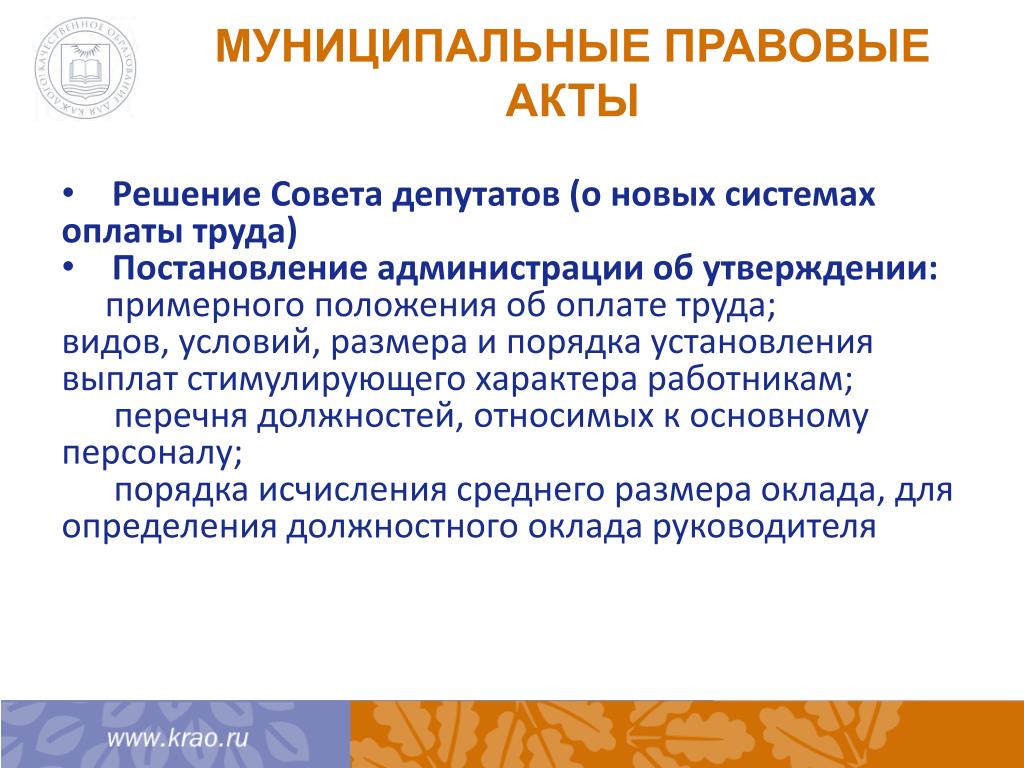 КАЧЕСТВЕННОЕ ОБРАЗОВАНИЕ ДЛЯ КАЖДОГО

МУНИЦИПАЛЬНЫЕ ПРАВОВЫЕ АКТЫ

• Решение Совета депутатов (о новых системах оплаты труда)
• Постановление администрации об утверждении:
примерного положения об оплате труда;
видов, условий, размера и порядка установления выплат стимулирующего характера работникам;
перечня должностей, относимых к основному персоналу;
порядка исчисления среднего размера оклада, для определения должностного оклада руководителя

www.krao.ru